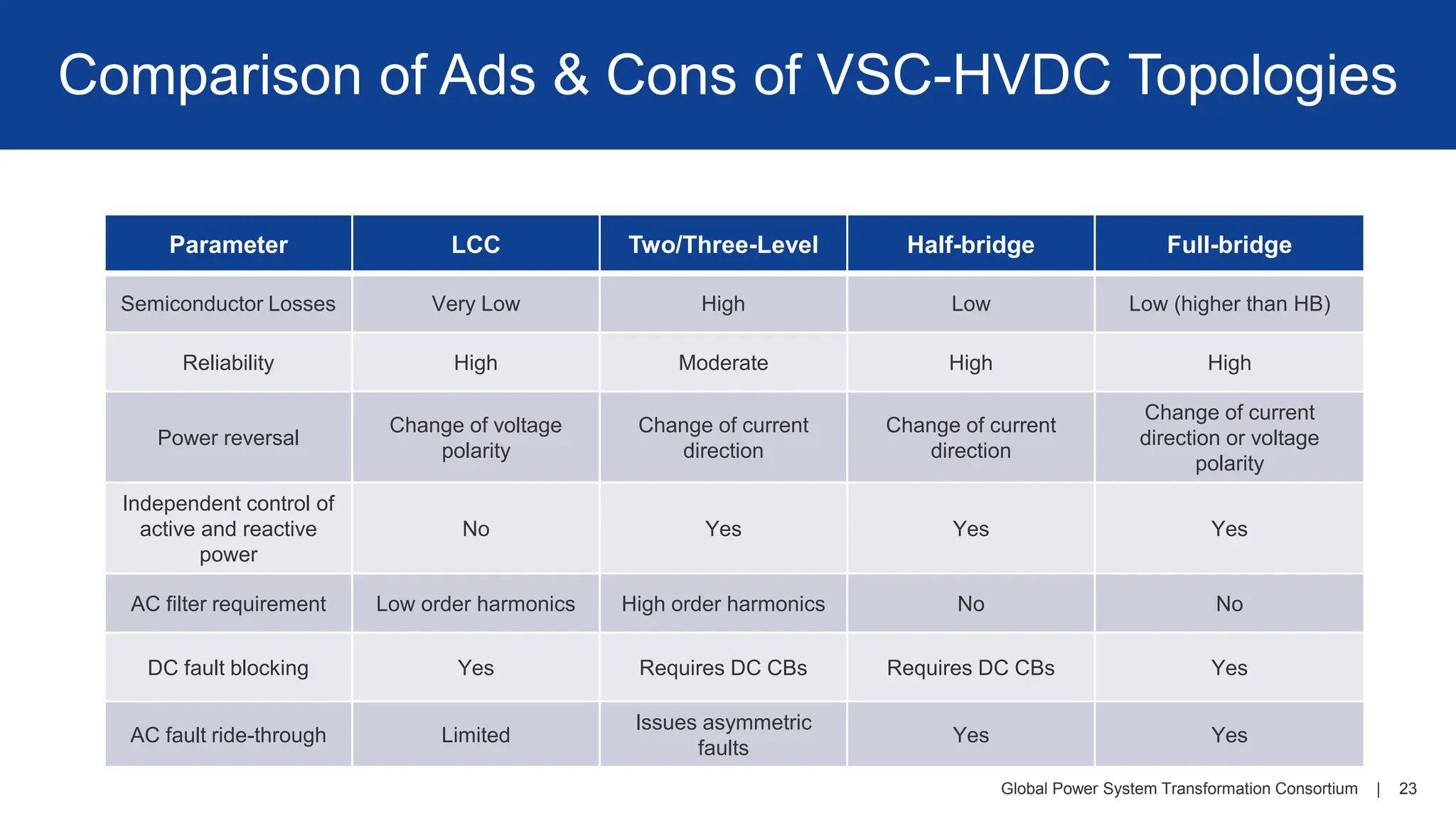 Comparison of Ads & Cons of VSC-HVDC Topologies

| Parameter | LCC | Two/Three-Level | Half-bridge | Full-bridge |
|---|---|---|---|---|
| Semiconductor Losses | Very Low | High | Low | Low (higher than HB) |
| Reliability | High | Moderate | High | High |
| Power reversal | Change of voltage polarity | Change of current direction | Change of current direction | Change of current direction or voltage polarity |
| Independent control of active and reactive power | No | Yes | Yes | Yes |
| AC filter requirement | Low order harmonics | High order harmonics | No | No |
| DC fault blocking | Yes | Requires DC CBs | Requires DC CBs | Yes |
| AC fault ride-through | Limited | Issues asymmetric faults | Yes | Yes |

Global Power System Transformation Consortium | 23